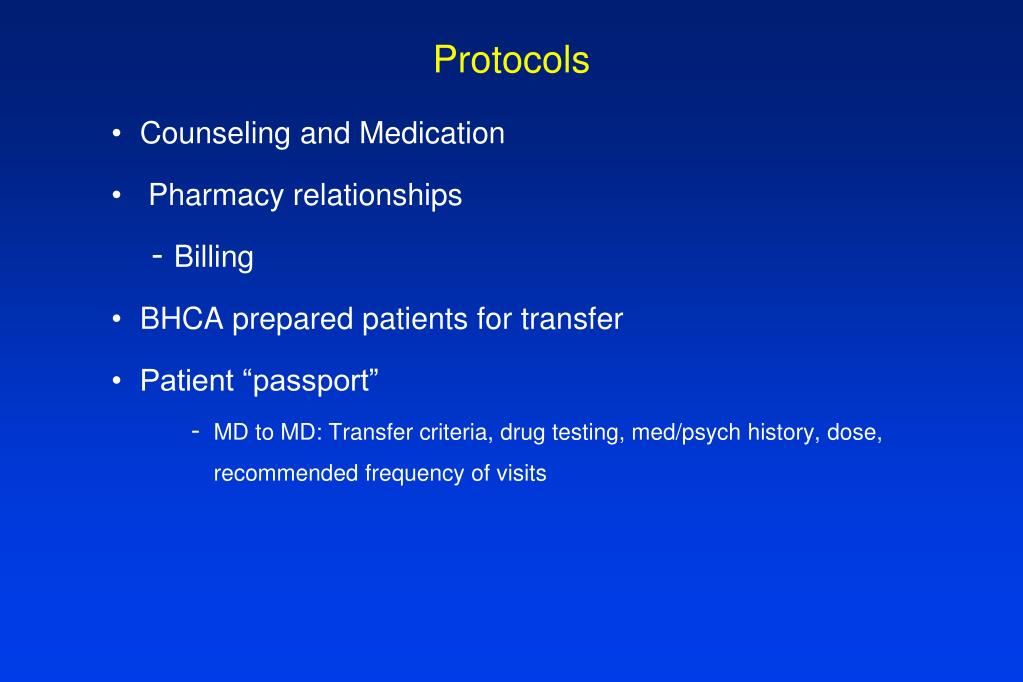 Protocols

• Counseling and Medication

• Pharmacy relationships

- Billing

• BHCA prepared patients for transfer

• Patient “passport”

- MD to MD: Transfer criteria, drug testing, med/psych history, dose, recommended frequency of visits